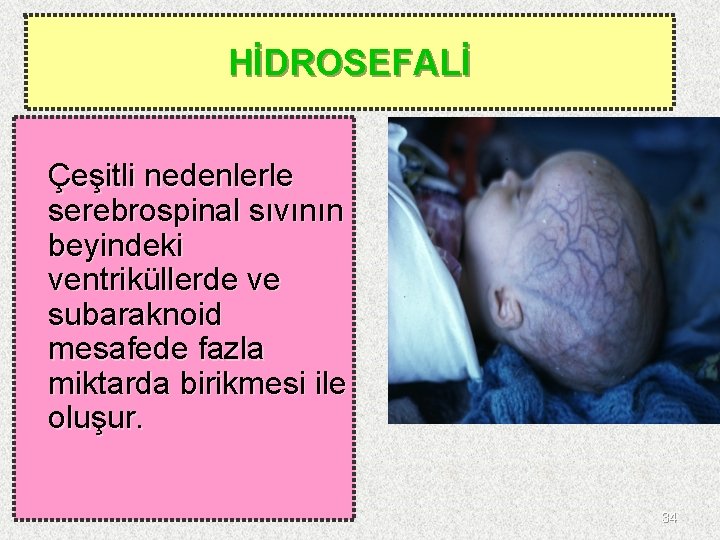 HİDROSEFALİ

Çeşitli nedenlerle serebrospinal sıvının beyindeki ventriküllerde ve subaraknoid mesafede fazla miktarda birikmesi ile oluşur.

34